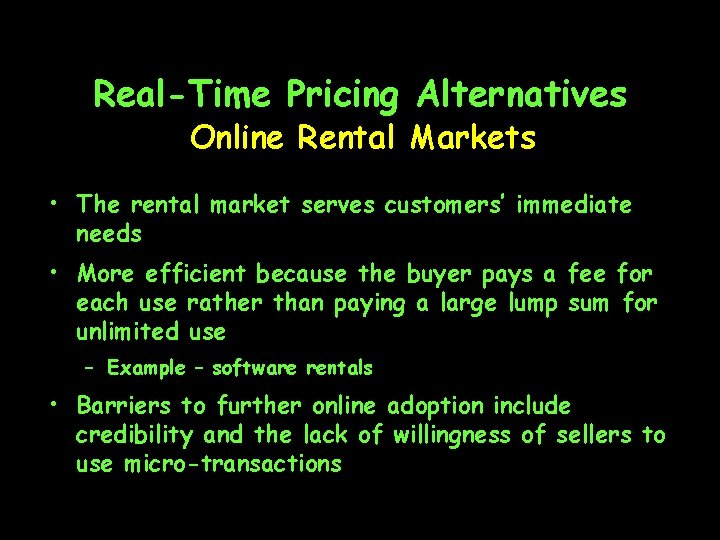 Real-Time Pricing Alternatives
Online Rental Markets

• The rental market serves customers' immediate needs

• More efficient because the buyer pays a fee for each use rather than paying a large lump sum for unlimited use

– Example – software rentals

• Barriers to further online adoption include credibility and the lack of willingness of sellers to use micro-transactions